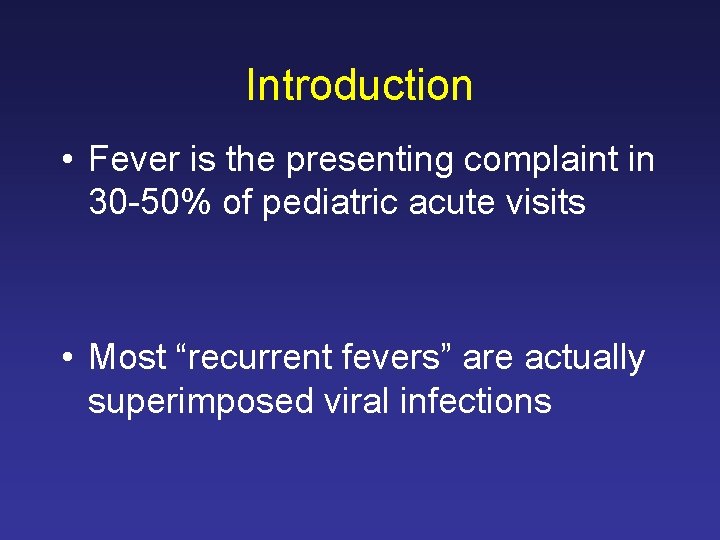 Introduction

• Fever is the presenting complaint in 30-50% of pediatric acute visits

• Most “recurrent fevers” are actually superimposed viral infections